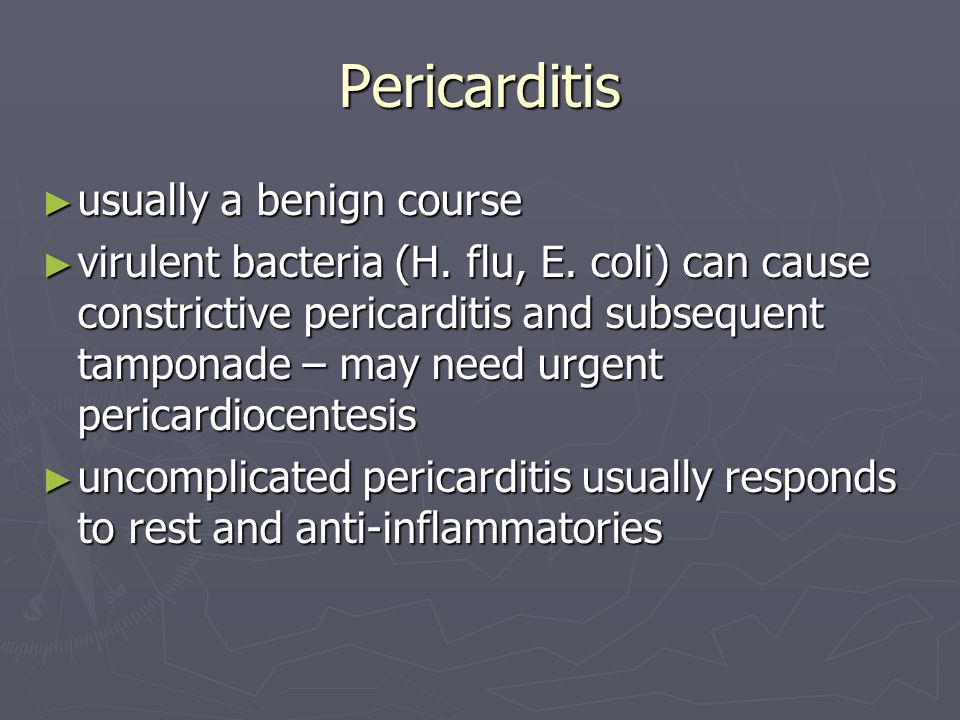 Pericarditis

► usually a benign course

► virulent bacteria (H. flu, E. coli) can cause constrictive pericarditis and subsequent tamponade – may need urgent pericardiocentesis

► uncomplicated pericarditis usually responds to rest and anti-inflammatories